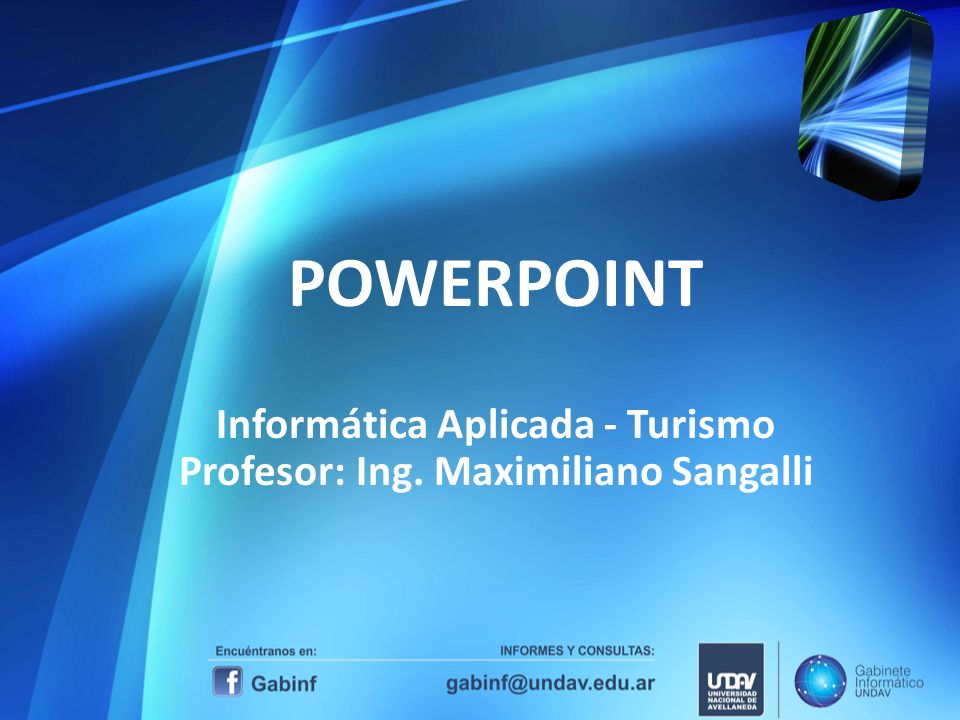 POWERPOINT

Informática Aplicada - Turismo
Profesor: Ing. Maximiliano Sangalli

Encuéntranos en:
f Gabinf

INFORMES Y CONSULTAS:
gabinf@undav.edu.ar

UNDAV
UNIVERSIDAD NACIONAL DE AVELLANEDA

Gabinete Informático UNDAV